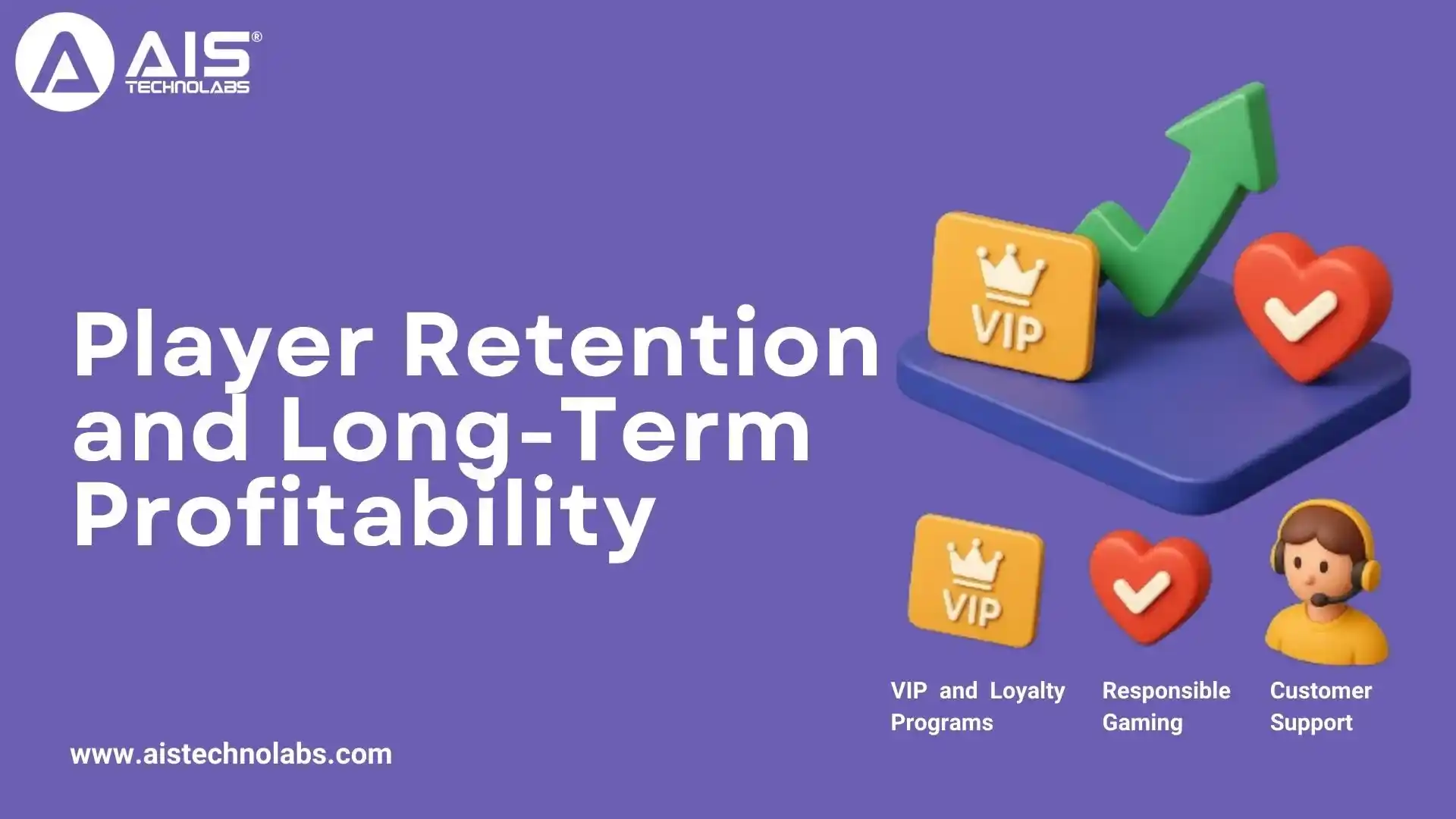 AIS®
TECHNOLABS

Player Retention and Long-Term Profitability

VIP

VIP

VIP and Loyalty Programs

Responsible Gaming

Customer Support

www.aistechnolabs.com